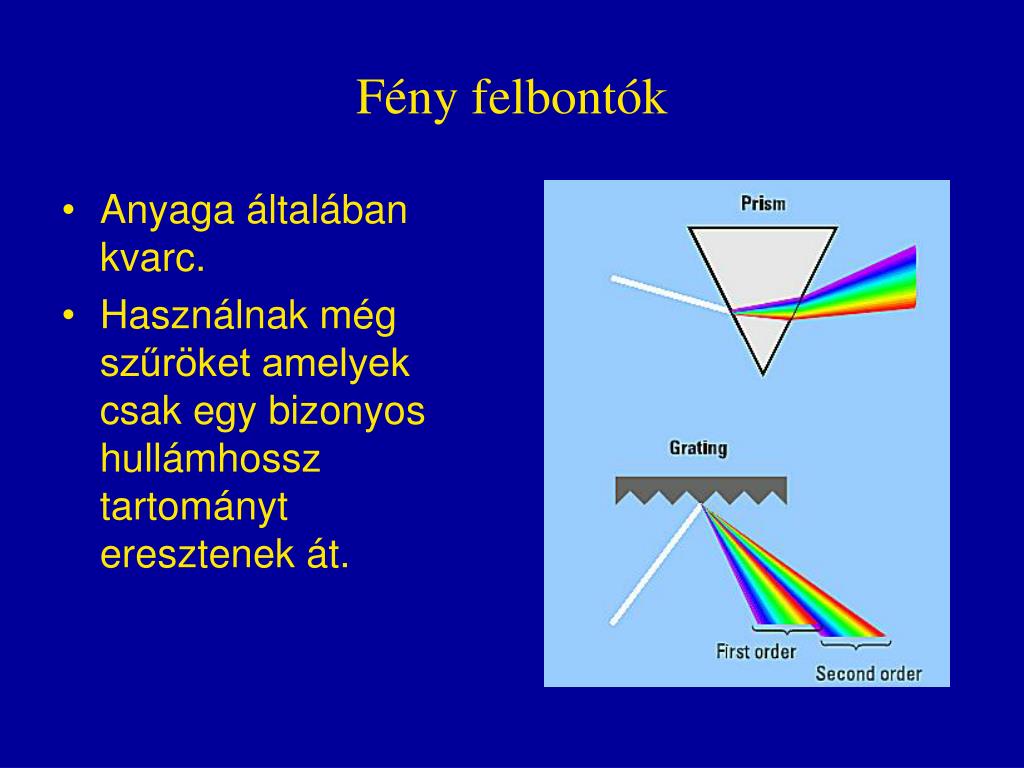 Fény felbontók

• Anyaga általában kvarc.
• Használnak még szűröket amelyek csak egy bizonyos hullámhossz tartományt eresztenek át.

Prism

Grating

First order

Second order